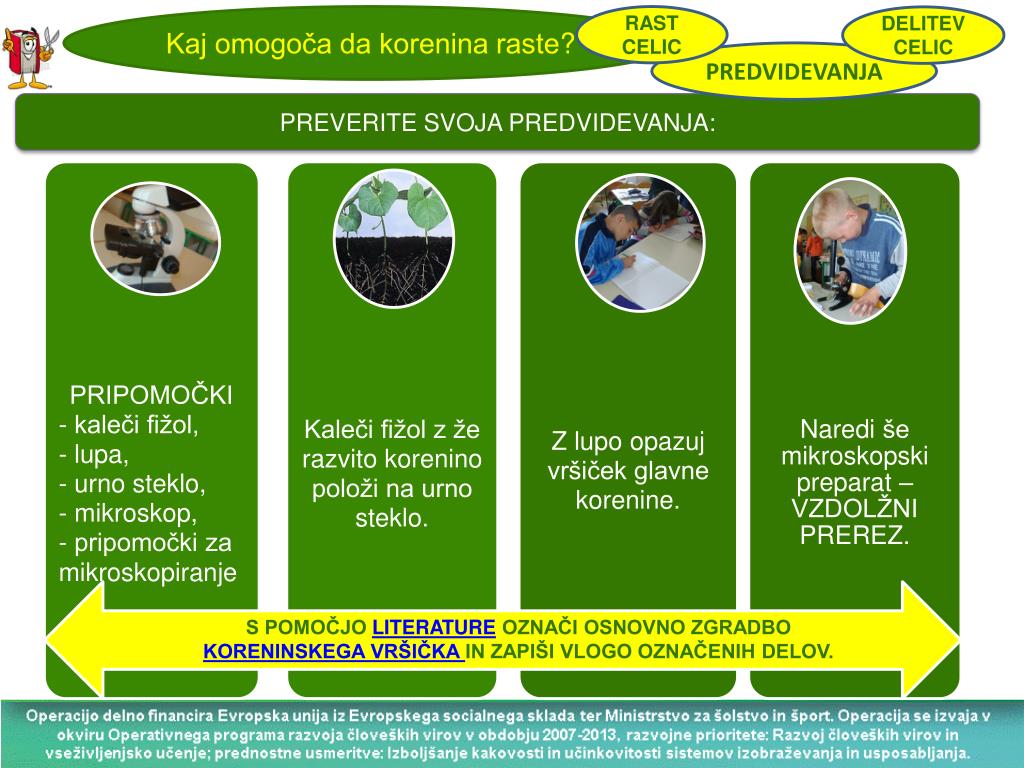 Kaj omogoča da korenina raste?

RAST CELIC

DELITEV CELIC

PREDVIDEVANJA

PREVERITE SVOJA PREDVIDEVANJA:

PRIPOMOČKI
- kaleči fižol,
- lupa,
- urno steklo,
- mikroskop,
- pripomočki za mikroskopiranje

Kaleči fižol z že razvito korenino položi na urno steklo.

Z lupo opazuj vršiček glavne korenine.

Naredi še mikroskopski preparat – VZDOLŽNI PREREZ.

S POMOČJO LITERATURE OZNAČI OSNOVNO ZGRADBO KORENINSKEGA VRŠIČKA IN ZAPIŠI VLOGO OZNAČENIH DELOV.

Operacijo delno financira Evropska unija iz Evropskega socialnega sklada ter Ministrstvo za šolstvo in šport. Operacija se izvaja v okviru Operativnega programa razvoja človeških virov v obdobju 2007-2013, razvojne prioritete: Razvoj človeških virov in vseživljenjsko učenje; prednostne usmeritve: Izboljšanje kakovosti in učinkovitosti sistemov izobraževanja in usposabljanja.